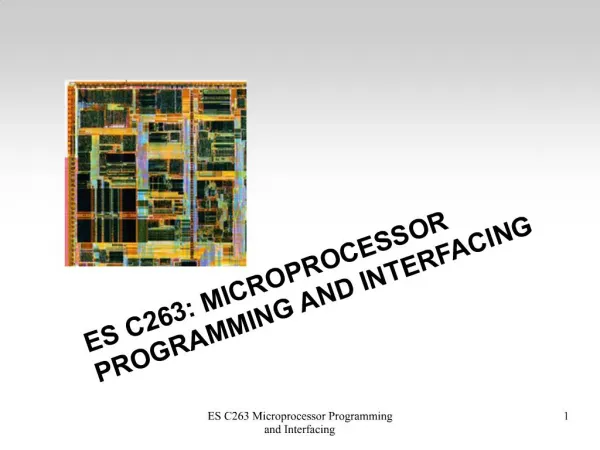 ES C263: MICROPROCESSOR PROGRAMMING AND INTERFACING

ES C263 Microprocessor Programming and Interfacing

1